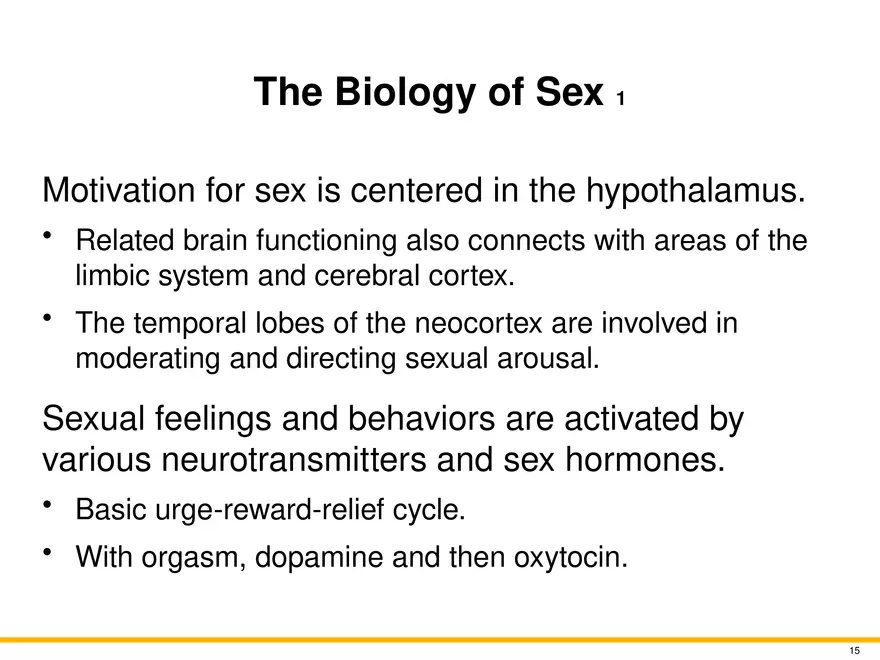 The Biology of Sex 1

Motivation for sex is centered in the hypothalamus.

• Related brain functioning also connects with areas of the limbic system and cerebral cortex.

• The temporal lobes of the neocortex are involved in moderating and directing sexual arousal.

Sexual feelings and behaviors are activated by various neurotransmitters and sex hormones.

• Basic urge-reward-relief cycle.

• With orgasm, dopamine and then oxytocin.

15